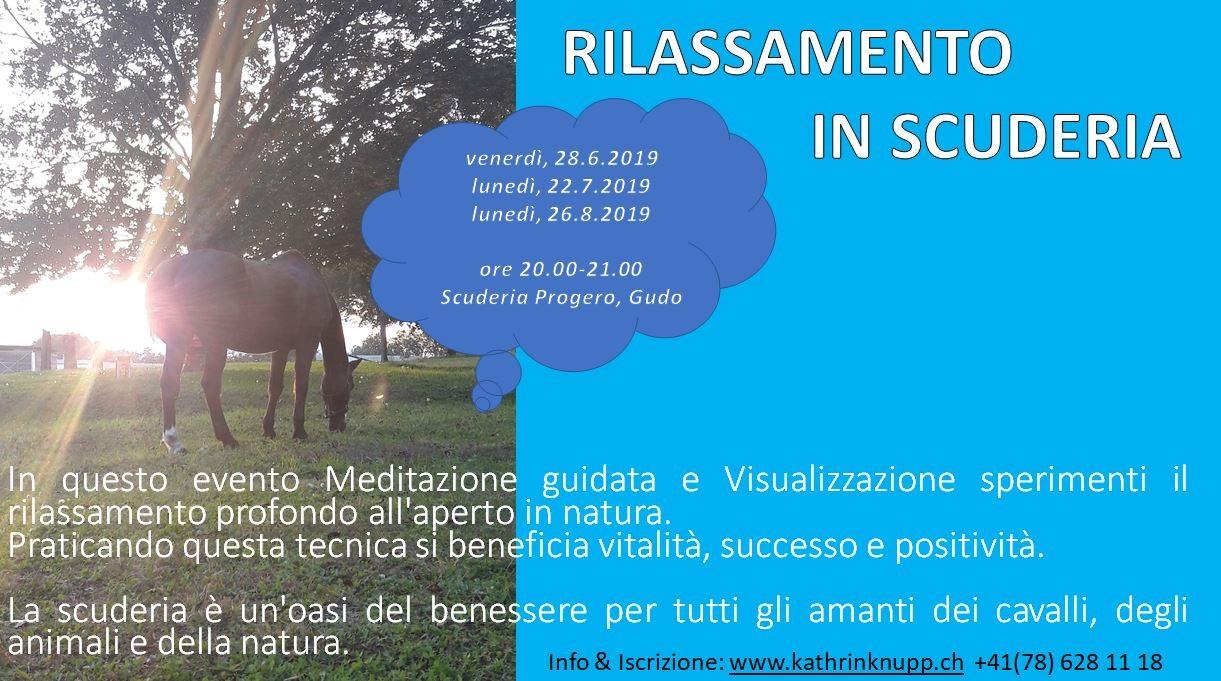 RILASSAMENTO
IN SCUDERIA

venerdì, 28.6.2019
lunedì, 22.7.2019
lunedì, 26.8.2019

ore 20.00-21.00
Scuderia Progero, Gudo

In questo evento Meditazione guidata e Visualizzazione sperimenti il rilassamento profondo all'aperto in natura.
Praticando questa tecnica si beneficia vitalità, successo e positività.

La scuderia è un'oasi del benessere per tutti gli amanti dei cavalli, degli animali e della natura.

Info & Iscrizione: www.kathrinknupp.ch +41(78) 628 11 18